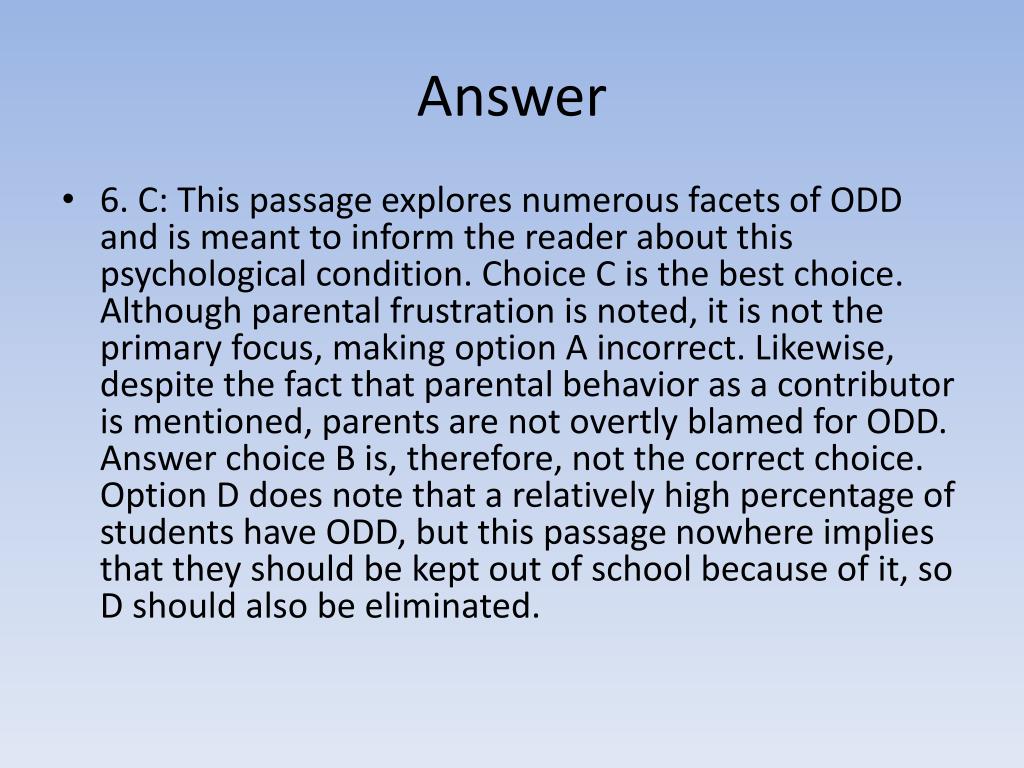 Answer

• 6. C: This passage explores numerous facets of ODD and is meant to inform the reader about this psychological condition. Choice C is the best choice. Although parental frustration is noted, it is not the primary focus, making option A incorrect. Likewise, despite the fact that parental behavior as a contributor is mentioned, parents are not overtly blamed for ODD. Answer choice B is, therefore, not the correct choice. Option D does note that a relatively high percentage of students have ODD, but this passage nowhere implies that they should be kept out of school because of it, so D should also be eliminated.